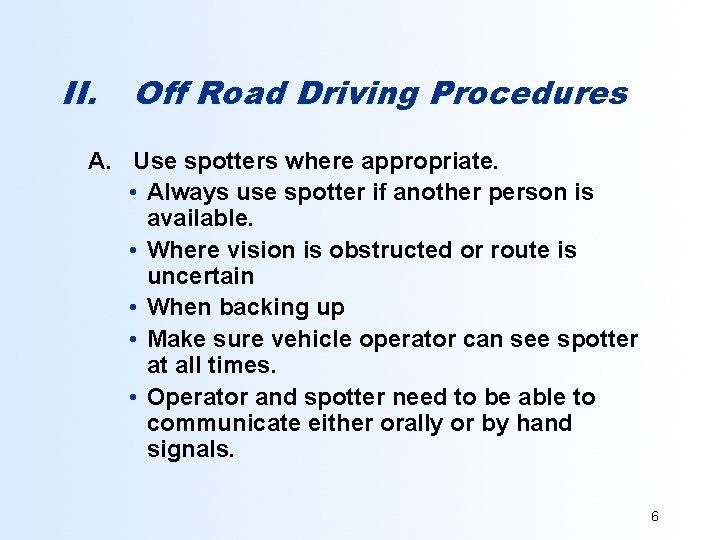 II. Off Road Driving Procedures

A. Use spotters where appropriate.

• Always use spotter if another person is available.
• Where vision is obstructed or route is uncertain
• When backing up
• Make sure vehicle operator can see spotter at all times.
• Operator and spotter need to be able to communicate either orally or by hand signals.

6